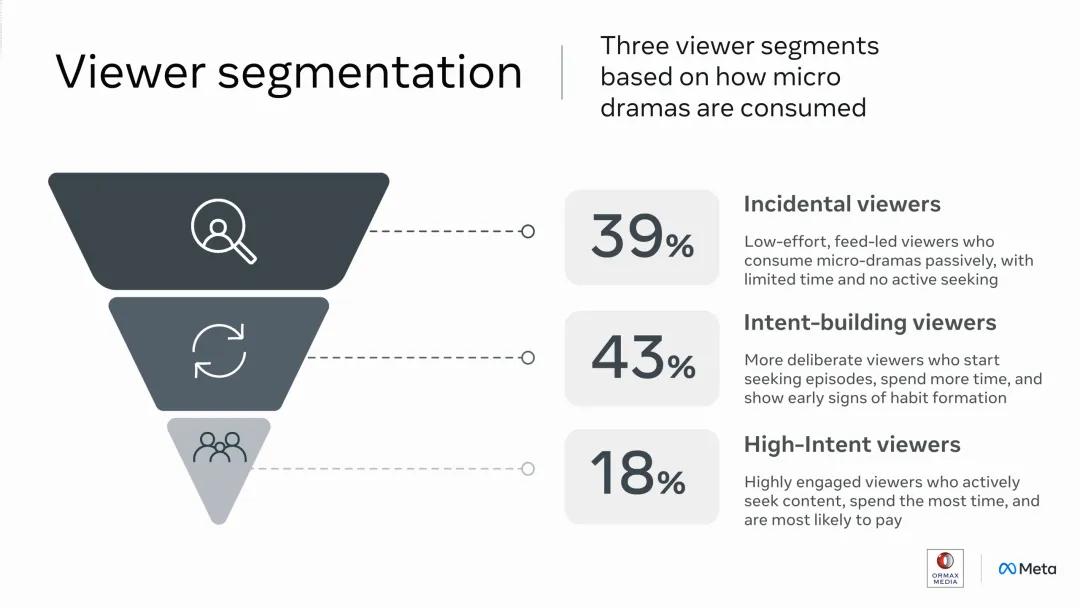 Viewer segmentation

Three viewer segments based on how micro dramas are consumed

39%

Incidental viewers

Low-effort, feed-led viewers who consume micro-dramas passively, with limited time and no active seeking

43%

Intent-building viewers

More deliberate viewers who start seeking episodes, spend more time, and show early signs of habit formation

18%

High-Intent viewers

Highly engaged viewers who actively seek content, spend the most time, and are most likely to pay

ORMAX MEDIA

Meta